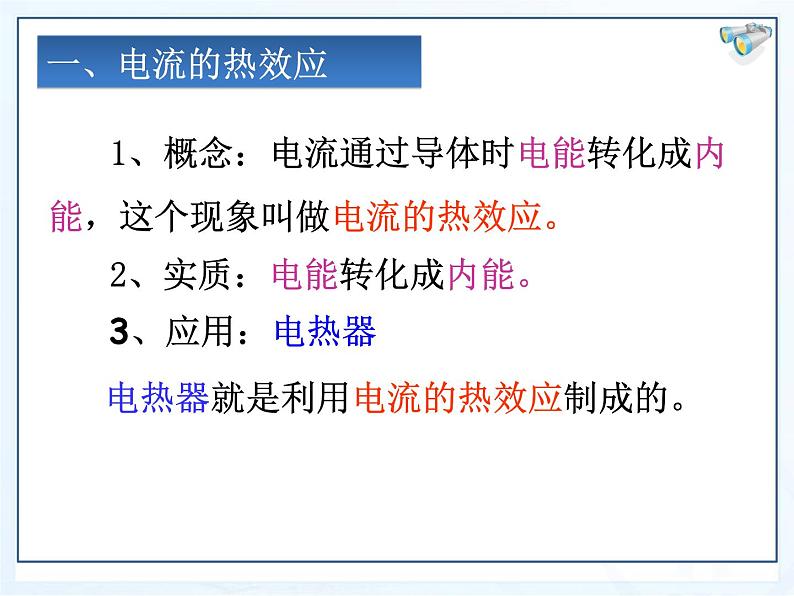 一、电流的热效应

1、概念：电流通过导体时电能转化成内能，这个现象叫做电流的热效应。

2、实质：电能转化成内能。

3、应用：电热器

电热器就是利用电流的热效应制成的。